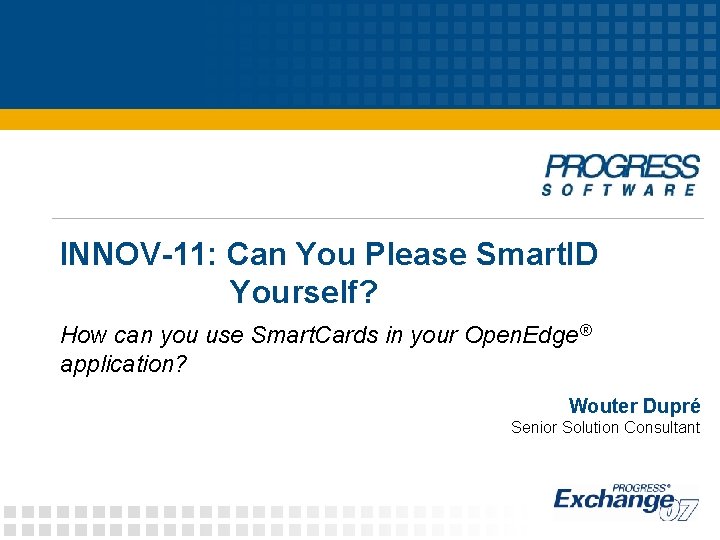 PROGRESS
SOFTWARE

INNOV-11: Can You Please SmartID Yourself?

How can you use SmartCards in your OpenEdge® application?

Wouter Dupré
Senior Solution Consultant

PROGRESS®
Exchange 07